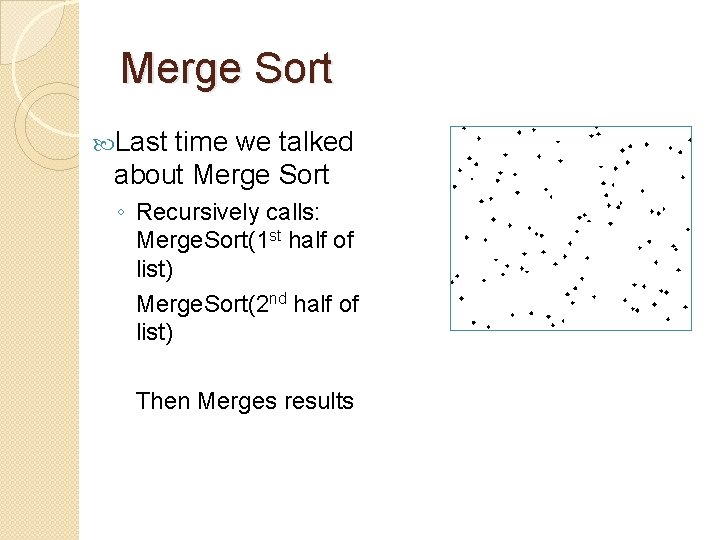 Merge Sort

Last time we talked about Merge Sort

◦ Recursively calls: MergeSort(1$^{st}$ half of list)

MergeSort(2$^{nd}$ half of list)

Then Merges results